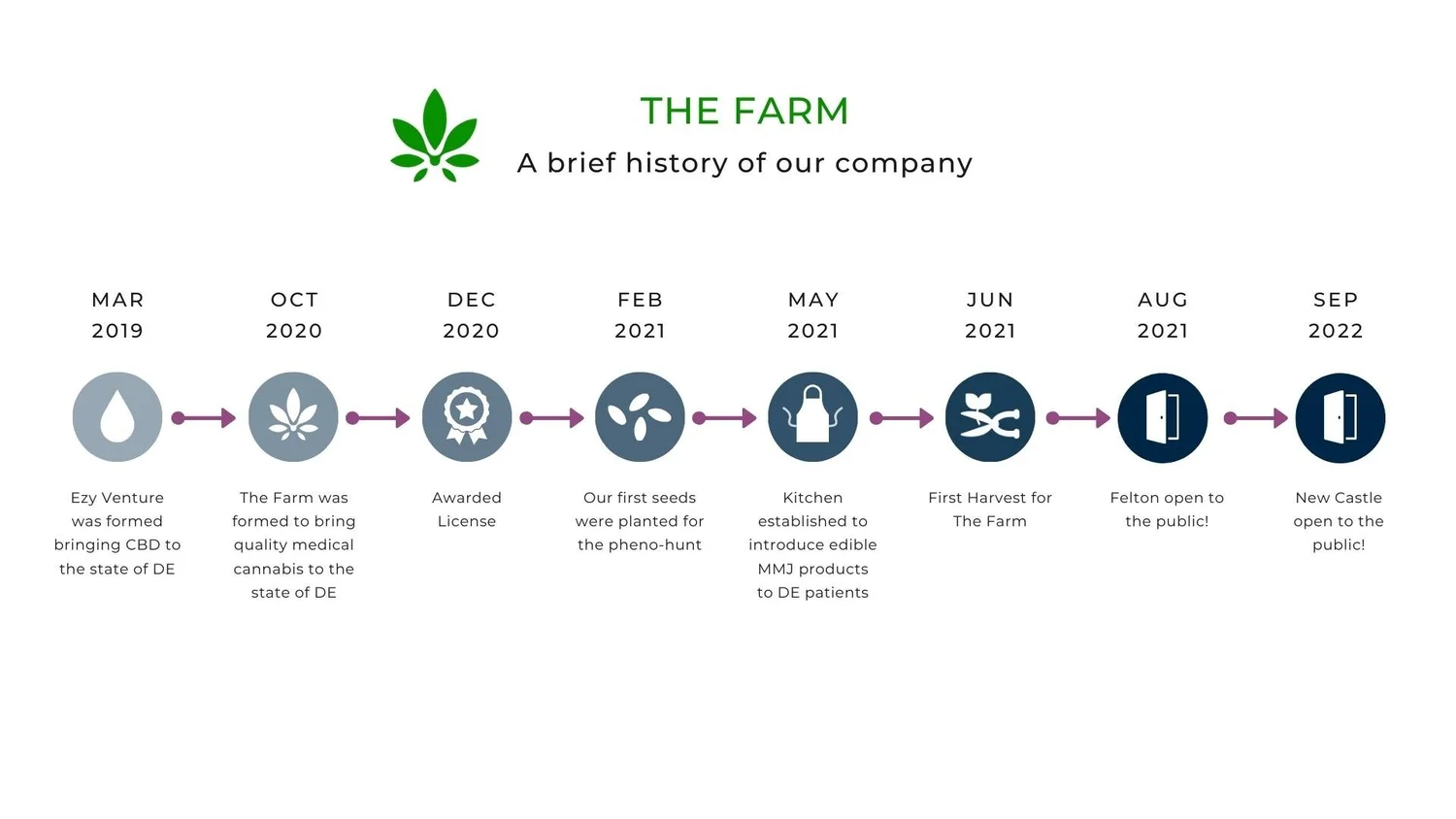 THE FARM
A brief history of our company

MAR 2019
Ezy Venture was formed bringing CBD to the state of DE

OCT 2020
The Farm was formed to bring quality medical cannabis to the state of DE

DEC 2020
Awarded License

FEB 2021
Our first seeds were planted for the pheno-hunt

MAY 2021
Kitchen established to introduce edible MMJ products to DE patients

JUN 2021
First Harvest for The Farm

AUG 2021
Felton open to the public!

SEP 2022
New Castle open to the public!